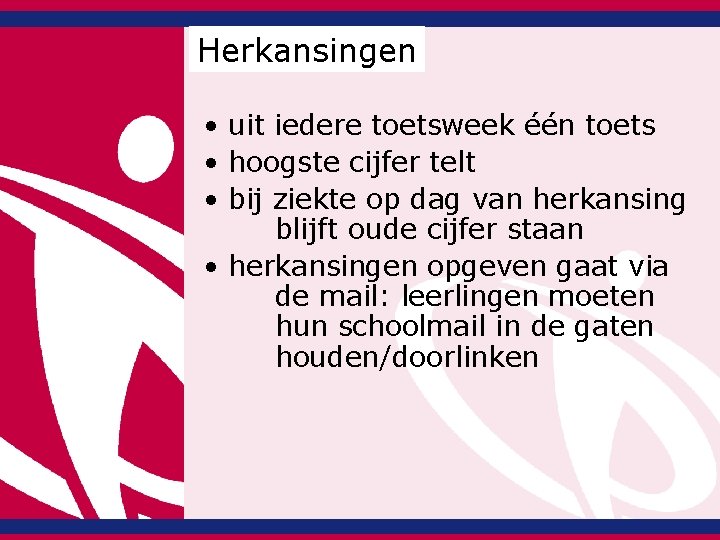 Herkansingen

• uit iedere toetsweek één toets
• hoogste cijfer telt
• bij ziekte op dag van herkansing blijft oude cijfer staan
• herkansingen opgeven gaat via de mail: leerlingen moeten hun schoolmail in de gaten houden/doorlinken